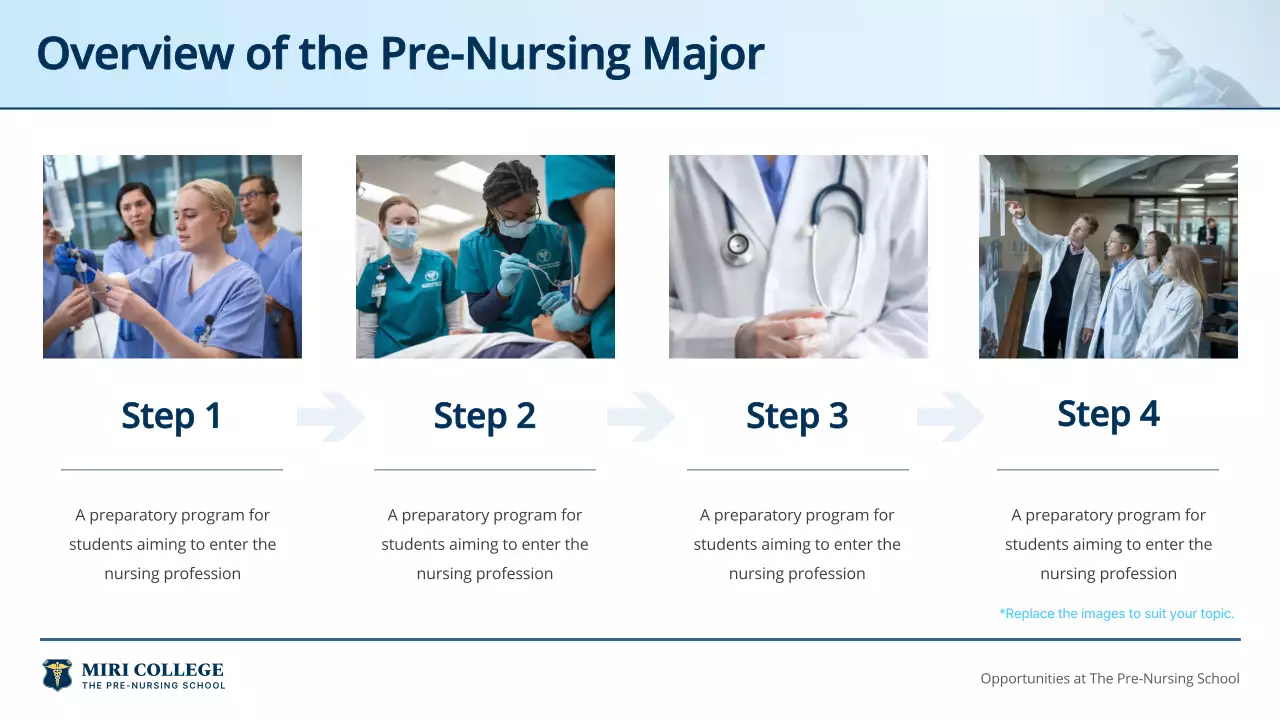 Overview of the Pre-Nursing Major

Step 1

A preparatory program for students aiming to enter the nursing profession

Step 2

A preparatory program for students aiming to enter the nursing profession

Step 3

A preparatory program for students aiming to enter the nursing profession

Step 4

A preparatory program for students aiming to enter the nursing profession

*Replace the images to suit your topic.

MIRI COLLEGE
THE PRE-NURSING SCHOOL

Opportunities at The Pre-Nursing School